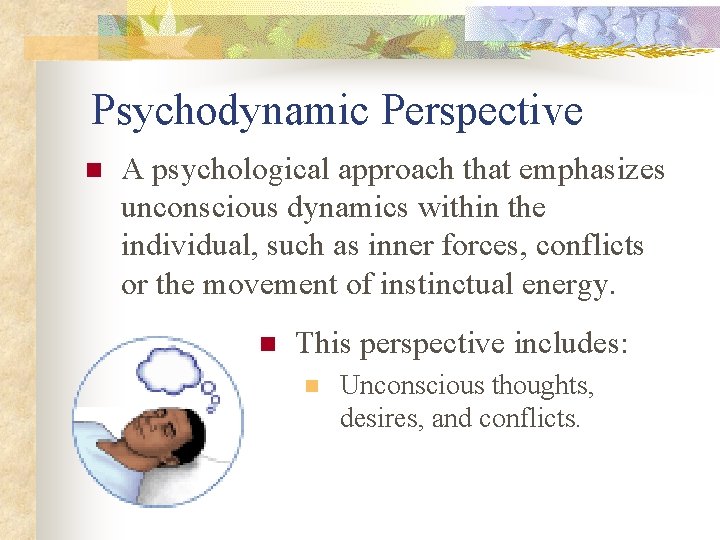 Psychodynamic Perspective

A psychological approach that emphasizes unconscious dynamics within the individual, such as inner forces, conflicts or the movement of instinctual energy.

This perspective includes:

Unconscious thoughts, desires, and conflicts.